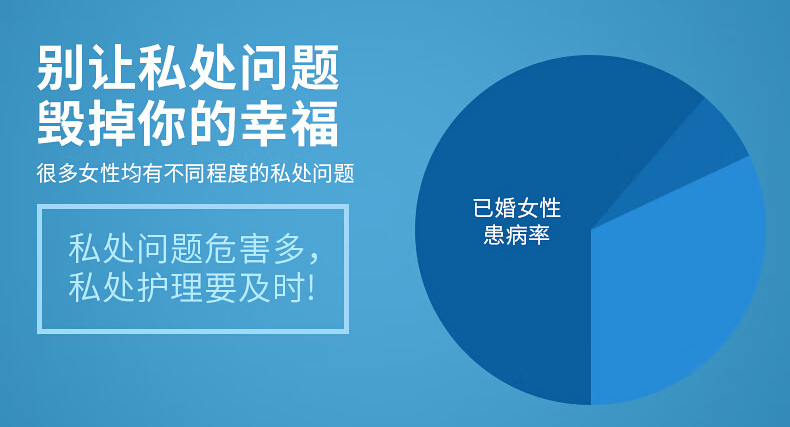 别让私处问题
毁掉你的幸福
很多女性均有不同程度的私处问题

私处问题危害多,
私处护理要及时!

已婚女性
患病率